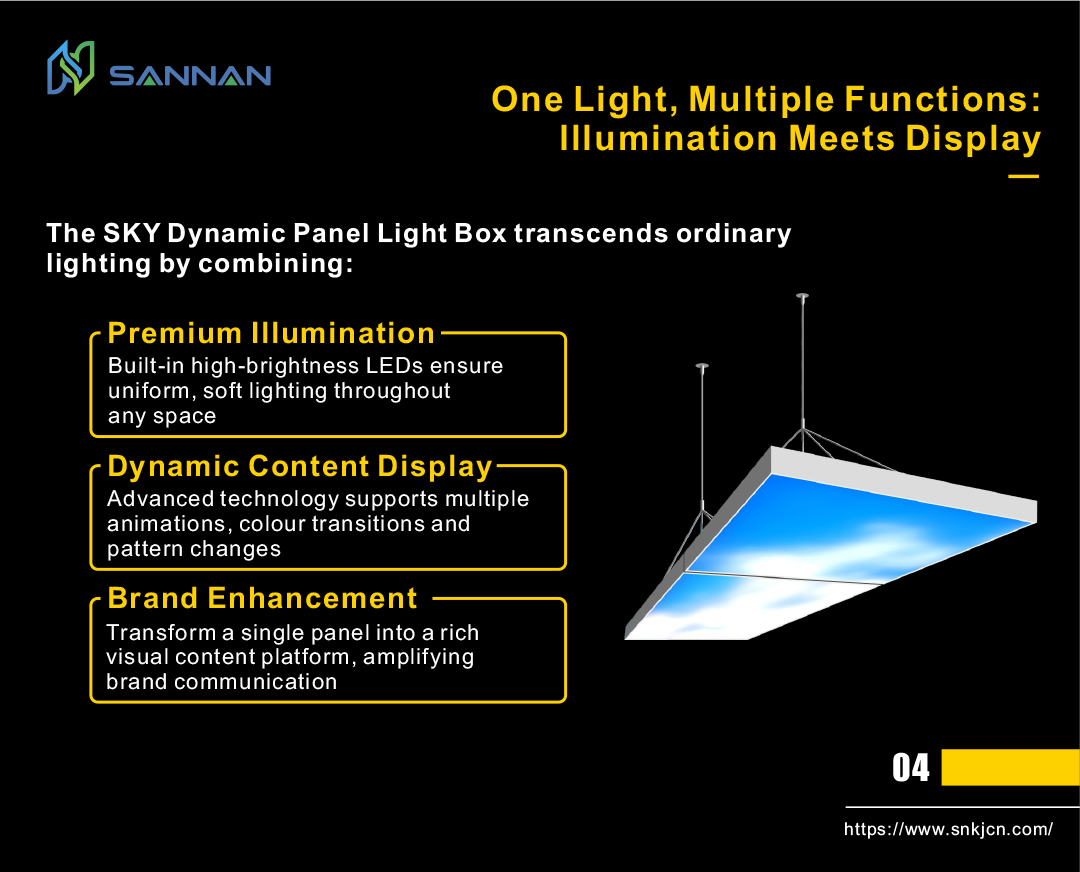 SANNAN

One Light, Multiple Functions: Illumination Meets Display

The SKY Dynamic Panel Light Box transcends ordinary lighting by combining:

Premium Illumination
Built-in high-brightness LEDs ensure uniform, soft lighting throughout any space

Dynamic Content Display
Advanced technology supports multiple animations, colour transitions and pattern changes

Brand Enhancement
Transform a single panel into a rich visual content platform, amplifying brand communication

04

https://www.snkjcn.com/